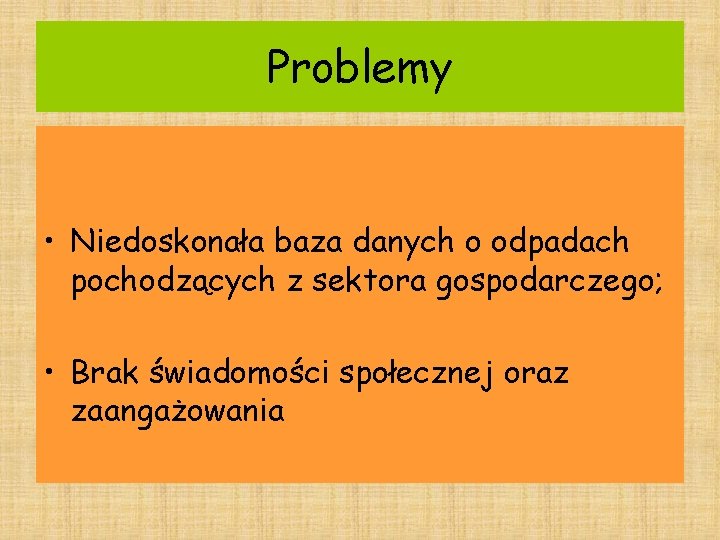 Problemy

• Niedoskonała baza danych o odpadach pochodzących z sektora gospodarczego;

• Brak świadomości społecznej oraz zaangażowania